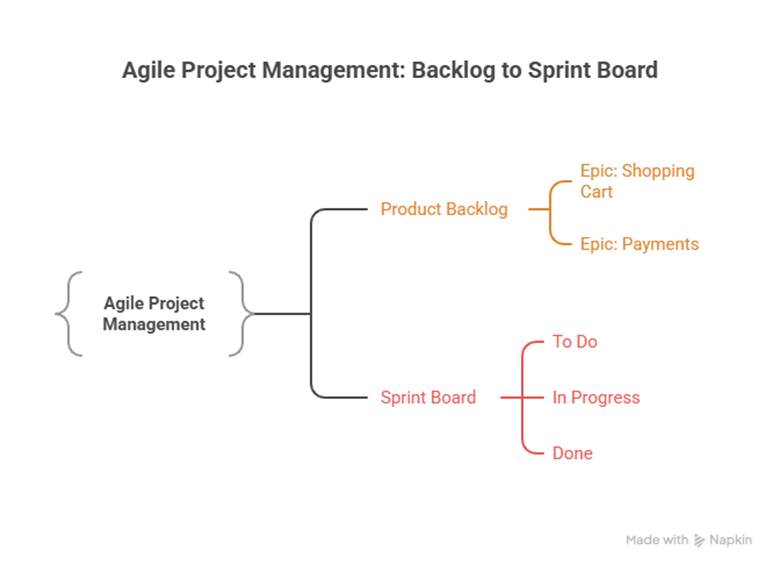 Agile Project Management: Backlog to Sprint Board

Agile Project Management

Product Backlog

Epic: Shopping Cart

Epic: Payments

Sprint Board

To Do

In Progress

Done

Made with Napkin